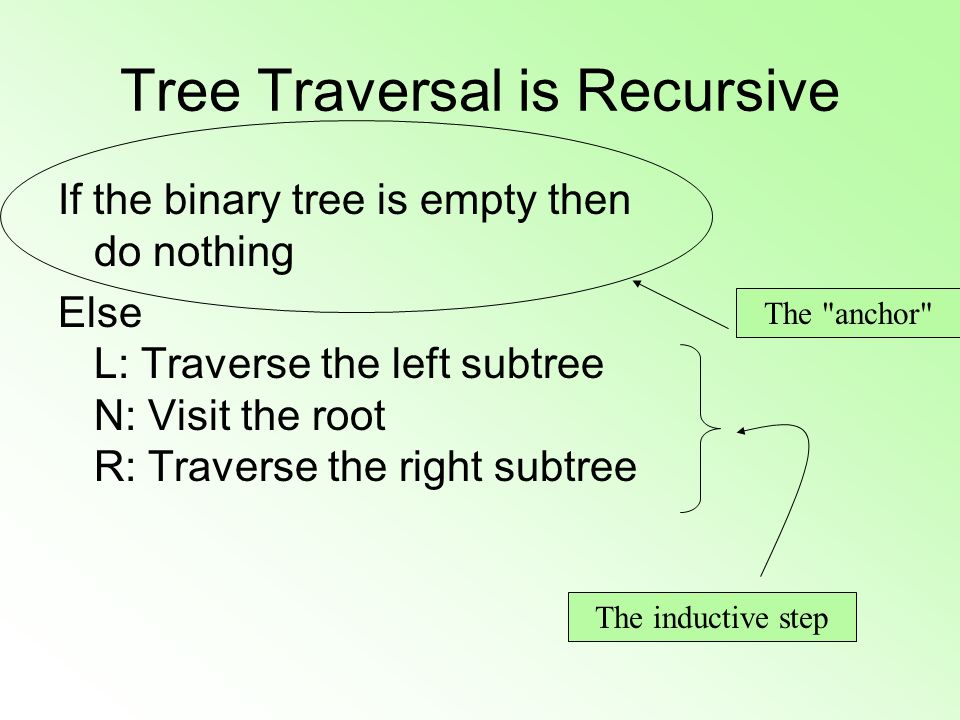 Tree Traversal is Recursive

If the binary tree is empty then do nothing

Else
L: Traverse the left subtree
N: Visit the root
R: Traverse the right subtree

The "anchor"

The inductive step